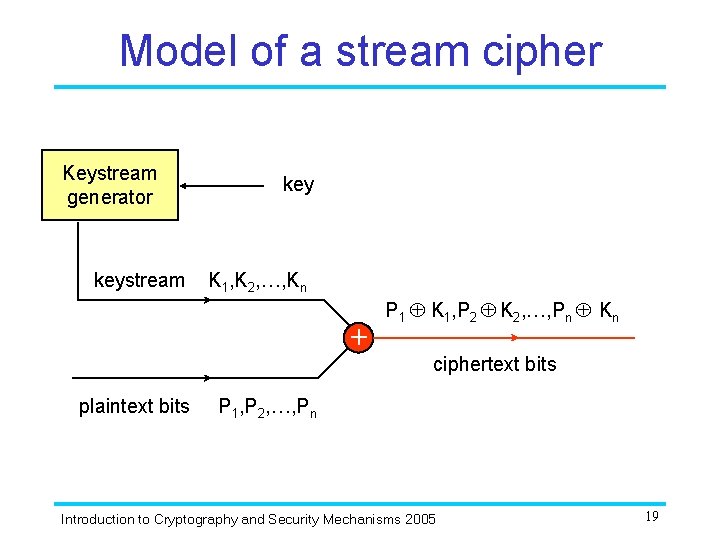 Model of a stream cipher

Keystream generator

key

keystream $K_1,K_2,\ldots,K_n$

$P_1 \oplus K_1,P_2 \oplus K_2,\ldots,P_n \oplus K_n$

+

ciphertext bits

plaintext bits $P_1,P_2,\ldots,P_n$

Introduction to Cryptography and Security Mechanisms 2005

19